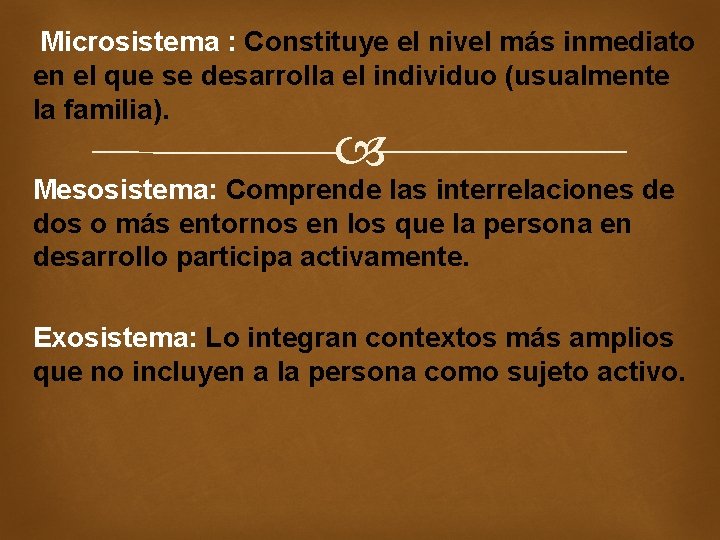 Microsistema : Constituye el nivel más inmediato en el que se desarrolla el individuo (usualmente la familia).

Mesosistema: Comprende las interrelaciones de dos o más entornos en los que la persona en desarrollo participa activamente.

Exosistema: Lo integran contextos más amplios que no incluyen a la persona como sujeto activo.